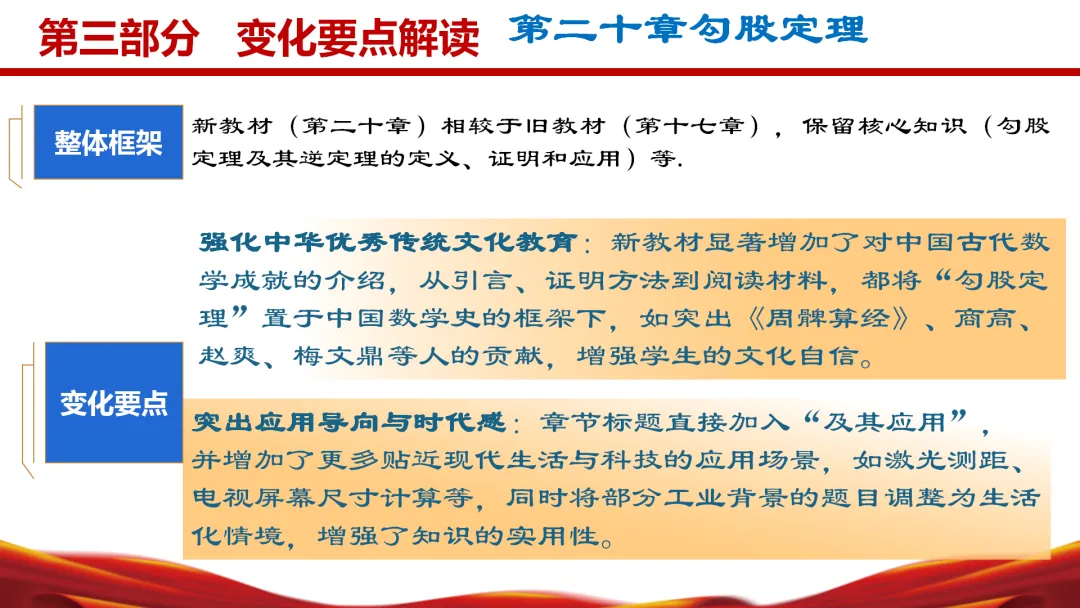 第三部分　变化要点解读　第二十章勾股定理

整体框架

新教材（第二十章）相较于旧教材（第十七章），保留核心知识（勾股定理及其逆定理的定义、证明和应用）等.

变化要点

强化中华优秀传统文化教育：新教材显著增加了对中国古代数学成就的介绍，从引言、证明方法到阅读材料，都将“勾股定理”置于中国数学史的框架下，如突出《周髀算经》、商高、赵爽、梅文鼎等人的贡献，增强学生的文化自信。

突出应用导向与时代感：章节标题直接加入“及其应用”，并增加了更多贴近现代生活与科技的应用场景，如激光测距、电视屏幕尺寸计算等，同时将部分工业背景的题目调整为生活化情境，增强了知识的实用性。